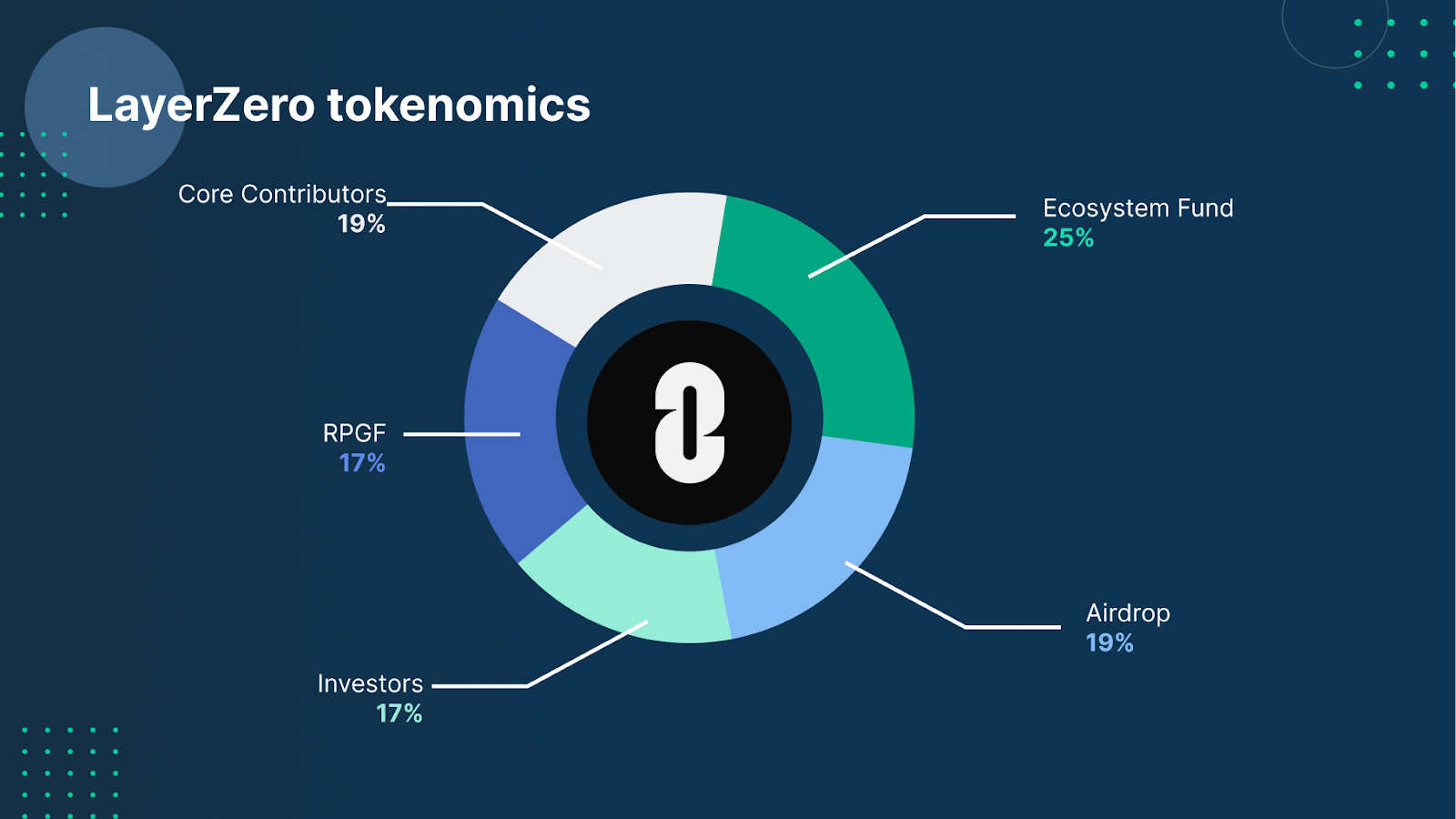 LayerZero tokenomics

Core Contributors
19%

Ecosystem Fund
25%

RPGF
17%

Airdrop
19%

Investors
17%